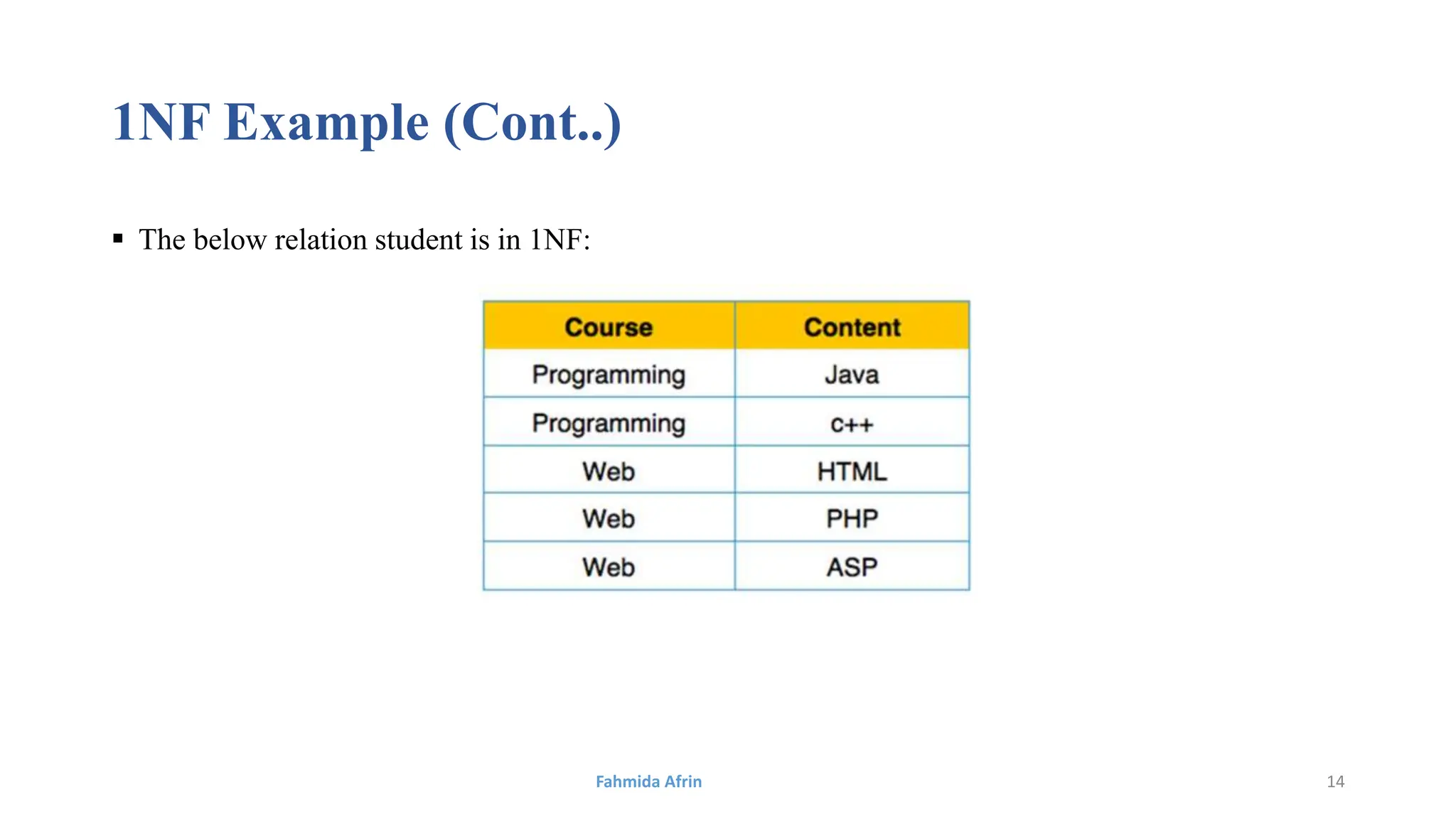 1NF Example (Cont..)

▪ The below relation student is in 1NF:

| Course | Content |
|---|---|
| Programming | Java |
| Programming | c++ |
| Web | HTML |
| Web | PHP |
| Web | ASP |

Fahmida Afrin

14